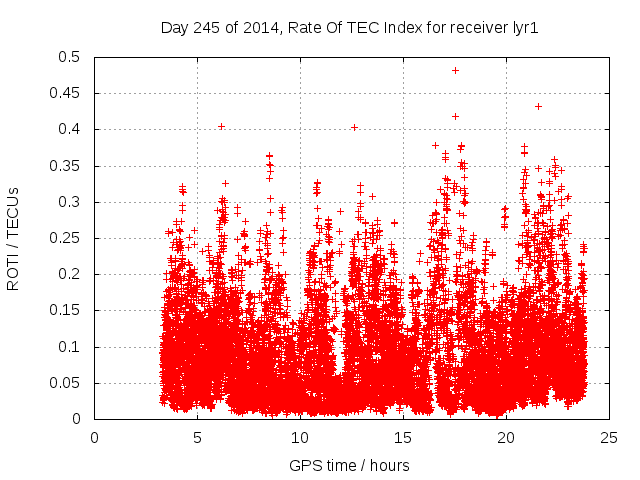 Day 245 of 2014, Rate Of TEC Index for receiver lyr1

ROTI / TECUs

0.5
0.45
0.4
0.35
0.3
0.25
0.2
0.15
0.1
0.05
0

0
5
10
15
20
25

GPS time / hours